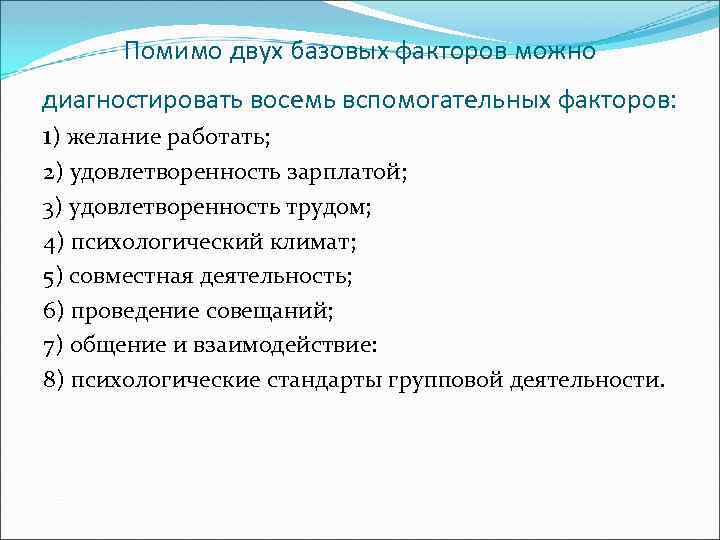 Помимо двух базовых факторов можно диагностировать восемь вспомогательных факторов:

1) желание работать;
2) удовлетворенность зарплатой;
3) удовлетворенность трудом;
4) психологический климат;
5) совместная деятельность;
6) проведение совещаний;
7) общение и взаимодействие:
8) психологические стандарты групповой деятельности.